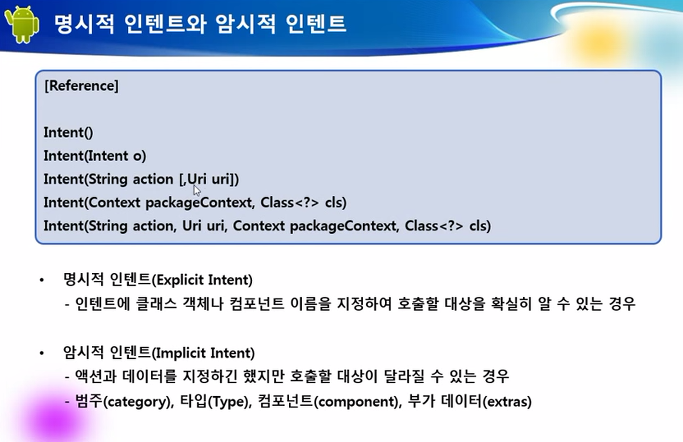 명시적 인텐트와 암시적 인텐트

[Reference]

Intent()
Intent(Intent o)
Intent(String action [,Uri uri])
Intent(Context packageContext, Class<?> cls)
Intent(String action, Uri uri, Context packageContext, Class<?> cls)

• 명시적 인텐트(Explicit Intent)
- 인텐트에 클래스 객체나 컴포넌트 이름을 지정하여 호출할 대상을 확실히 알 수 있는 경우

• 암시적 인텐트(Implicit Intent)
- 액션과 데이터를 지정하긴 했지만 호출할 대상이 달라질 수 있는 경우
- 범주(category), 타입(Type), 컴포넌트(component), 부가 데이터(extras)